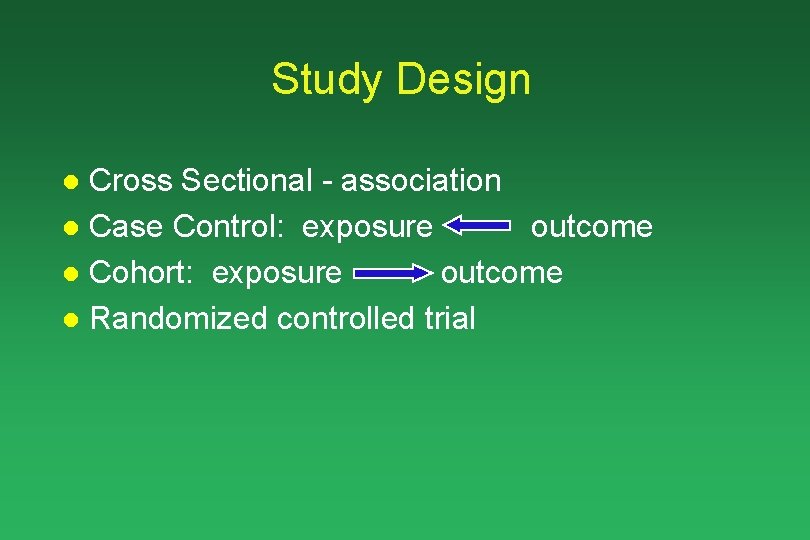 Study Design

- Cross Sectional - association
- Case Control: exposure $\leftarrow$ outcome
- Cohort: exposure $\rightarrow$ outcome
- Randomized controlled trial